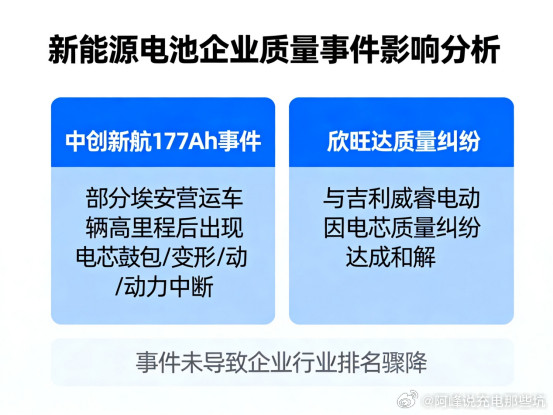 新能源电池企业质量事件影响分析

中创新航177Ah事件

部分埃安营运车辆高里程后出现电芯鼓包/变形/动/动力中断

欣旺达质量纠纷

与吉利威睿电动因电芯质量纠纷达成和解

事件未导致企业行业排名骤降

@阿峰说充电那些坑